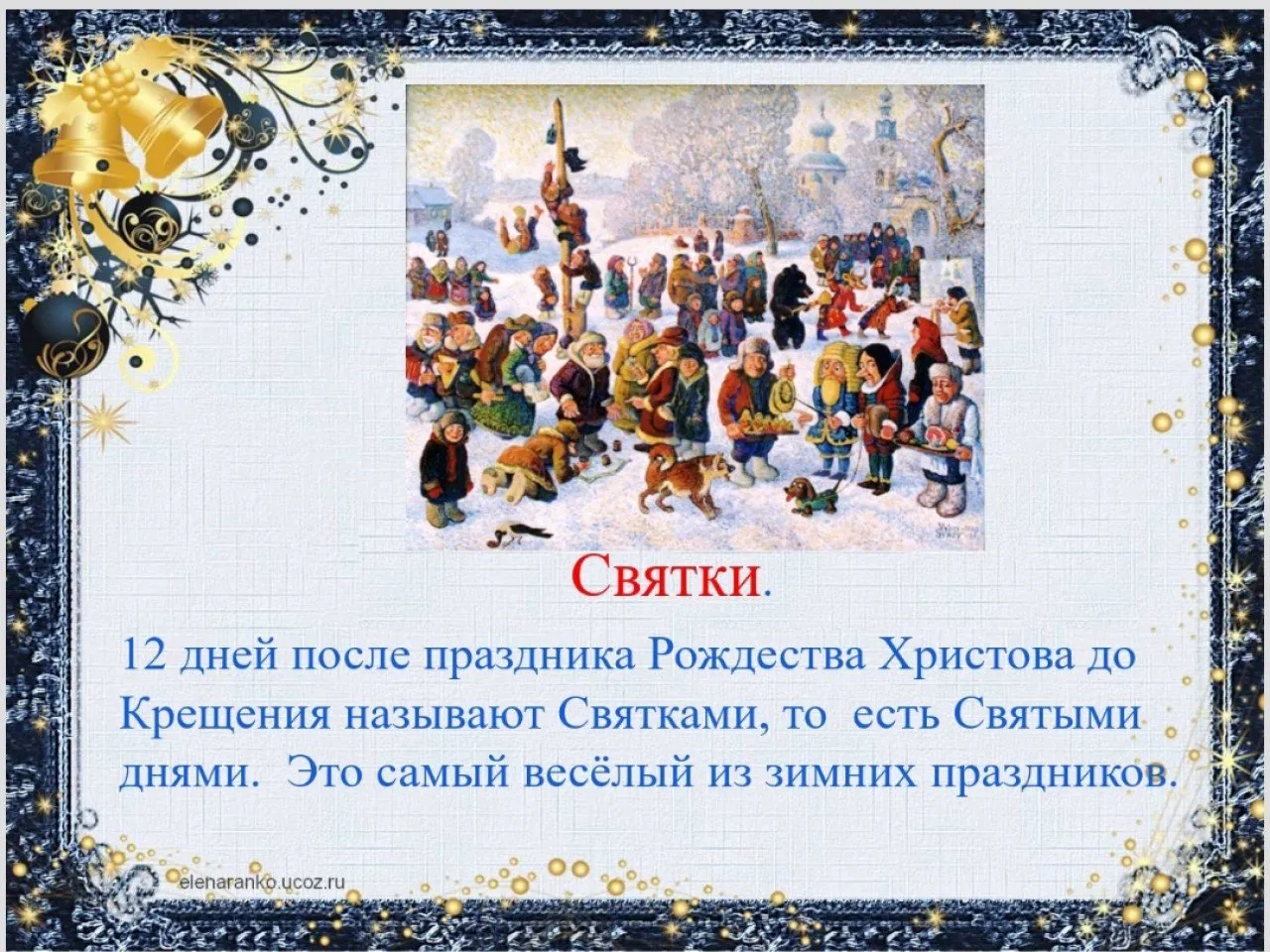 Святки.

12 дней после праздника Рождества Христова до Крещения называют Святками, то есть Святыми днями. Это самый весёлый из зимних праздников.

elenaranko.ucoz.ru